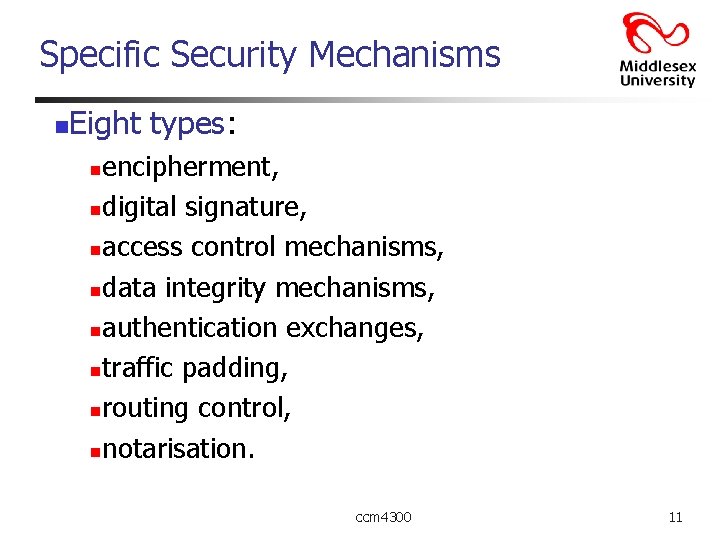 Specific Security Mechanisms

Middlesex University

Eight types:

encipherment,

digital signature,

access control mechanisms,

data integrity mechanisms,

authentication exchanges,

traffic padding,

routing control,

notarisation.

ccm4300

11